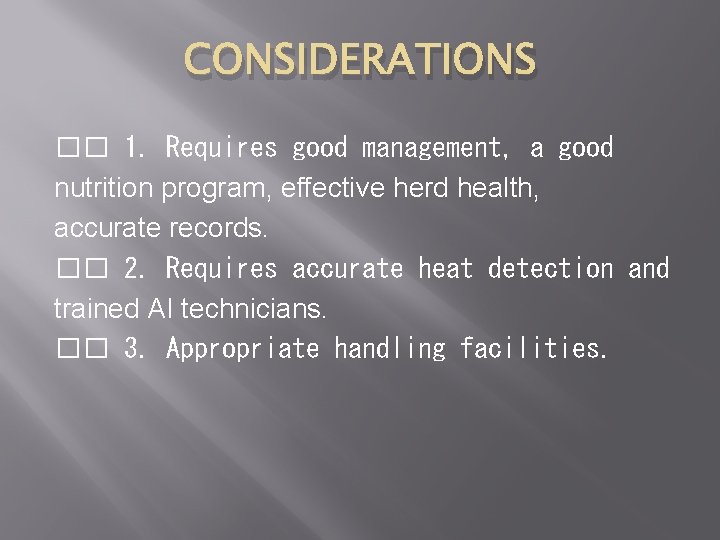 CONSIDERATIONS

□□ 1. Requires good management, a good nutrition program, effective herd health, accurate records.
□□ 2. Requires accurate heat detection and trained AI technicians.
□□ 3. Appropriate handling facilities.